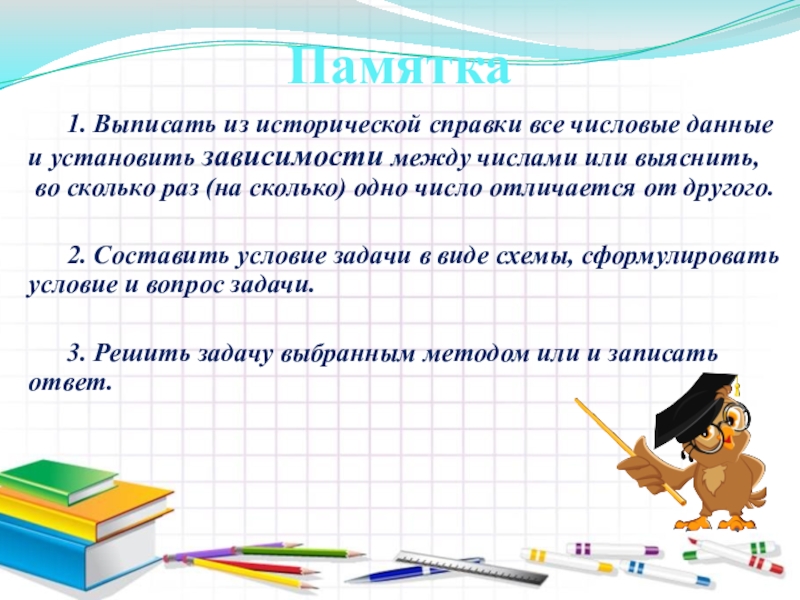 Памятка

1. Выписать из исторической справки все числовые данные и установить зависимости между числами или выяснить, во сколько раз (на сколько) одно число отличается от другого.

2. Составить условие задачи в виде схемы, сформулировать условие и вопрос задачи.

3. Решить задачу выбранным методом или и записать ответ.